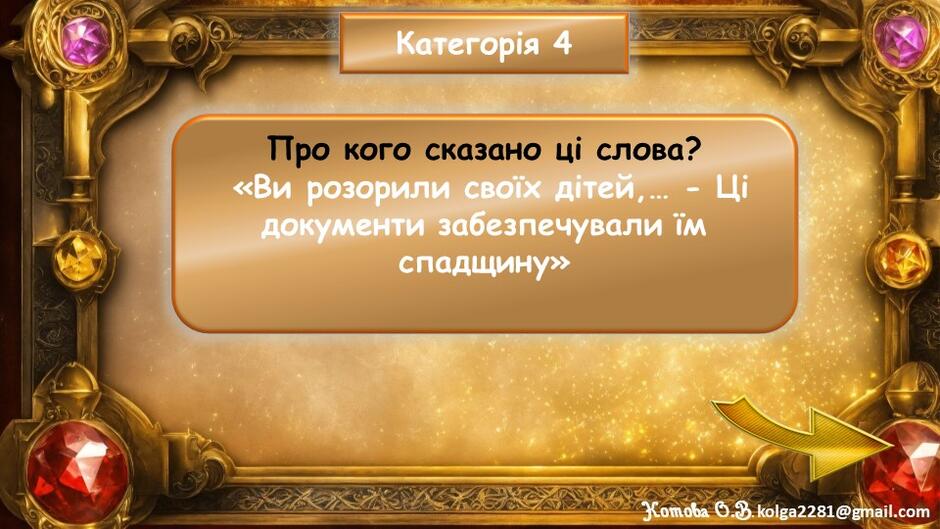 Категорія 4

Про кого сказано ці слова?
«Ви розорили своїх дітей,… - Ці документи забезпечували їм спадщину»

Котова О.В. kolga2281@gmail.com